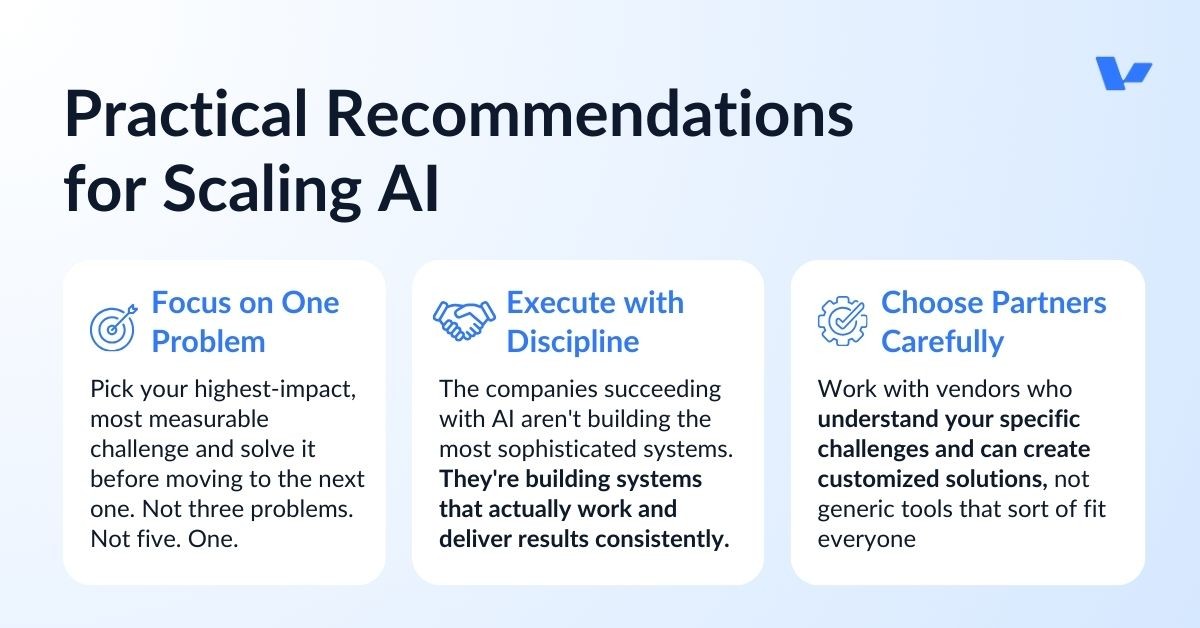 Practical Recommendations for Scaling AI

Focus on One Problem

Pick your highest-impact, most measurable challenge and solve it before moving to the next one. Not three problems. Not five. One.

Execute with Discipline

The companies succeeding with AI aren't building the most sophisticated systems. They're building systems that actually work and deliver results consistently.

Choose Partners Carefully

Work with vendors who understand your specific challenges and can create customized solutions, not generic tools that sort of fit everyone